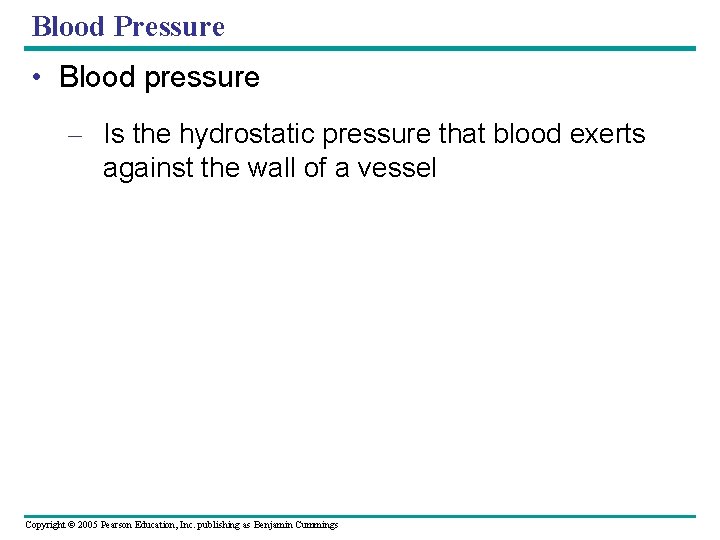 Blood Pressure

• Blood pressure

– Is the hydrostatic pressure that blood exerts against the wall of a vessel

Copyright © 2005 Pearson Education, Inc. publishing as Benjamin Cummings